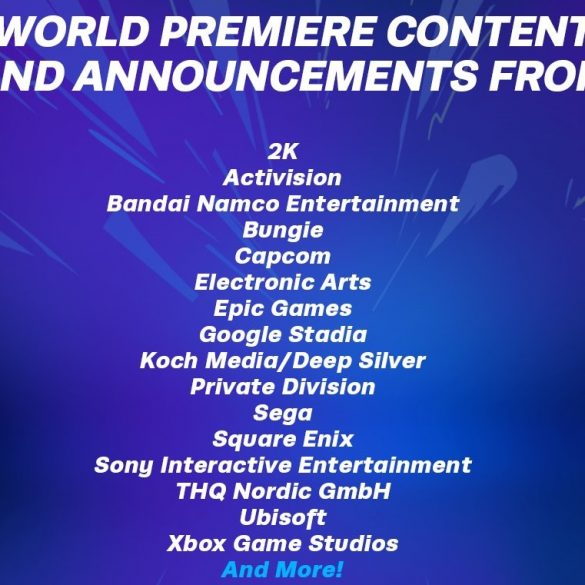 WORLD PREMIERE CONTENT
ND ANNOUNCEMENTS FRO

2K
Activision
Bandai Namco Entertainment
Bungie
Capcom
Electronic Arts
Epic Games
Google Stadia
Koch Media/Deep Silver
Private Division
Sega
Square Enix
Sony Interactive Entertainment
THQ Nordic GmbH
Ubisoft
Xbox Game Studios
And More!